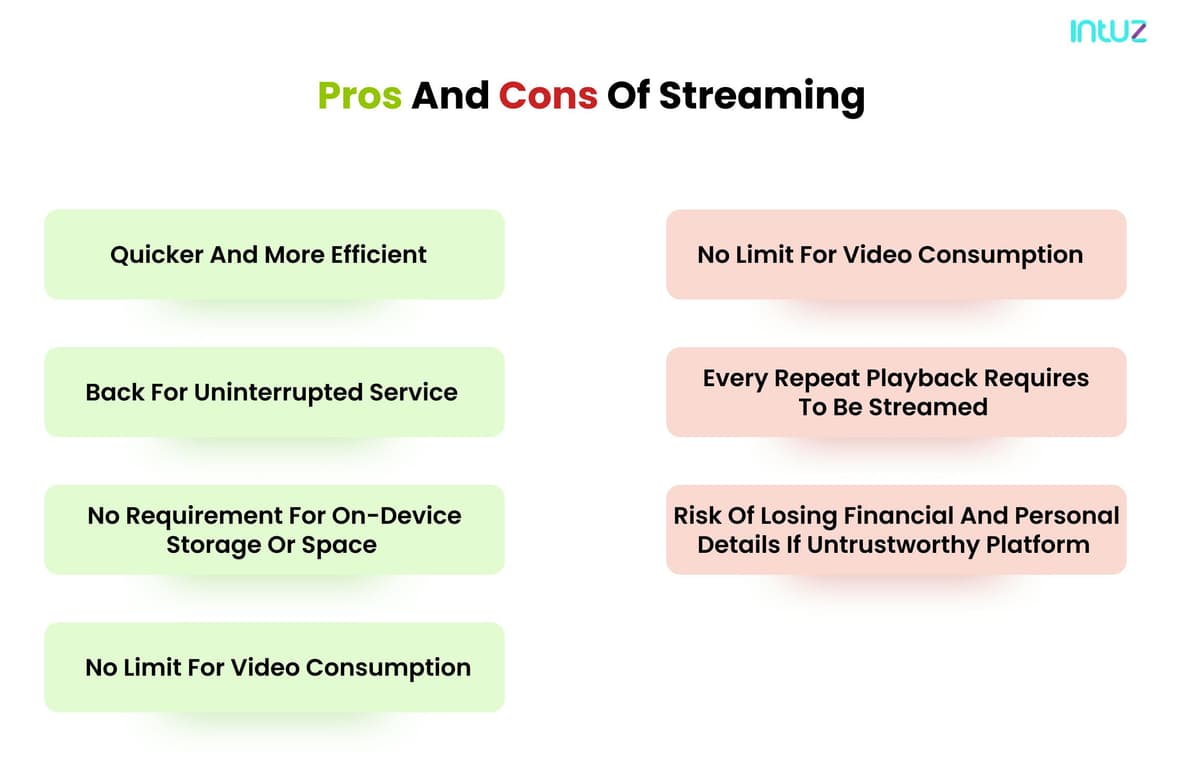 intuz

Pros And Cons Of Streaming

Quicker And More Efficient

Back For Uninterrupted Service

No Requirement For On-Device Storage Or Space

No Limit For Video Consumption

No Limit For Video Consumption

Every Repeat Playback Requires To Be Streamed

Risk Of Losing Financial And Personal Details If Untrustworthy Platform